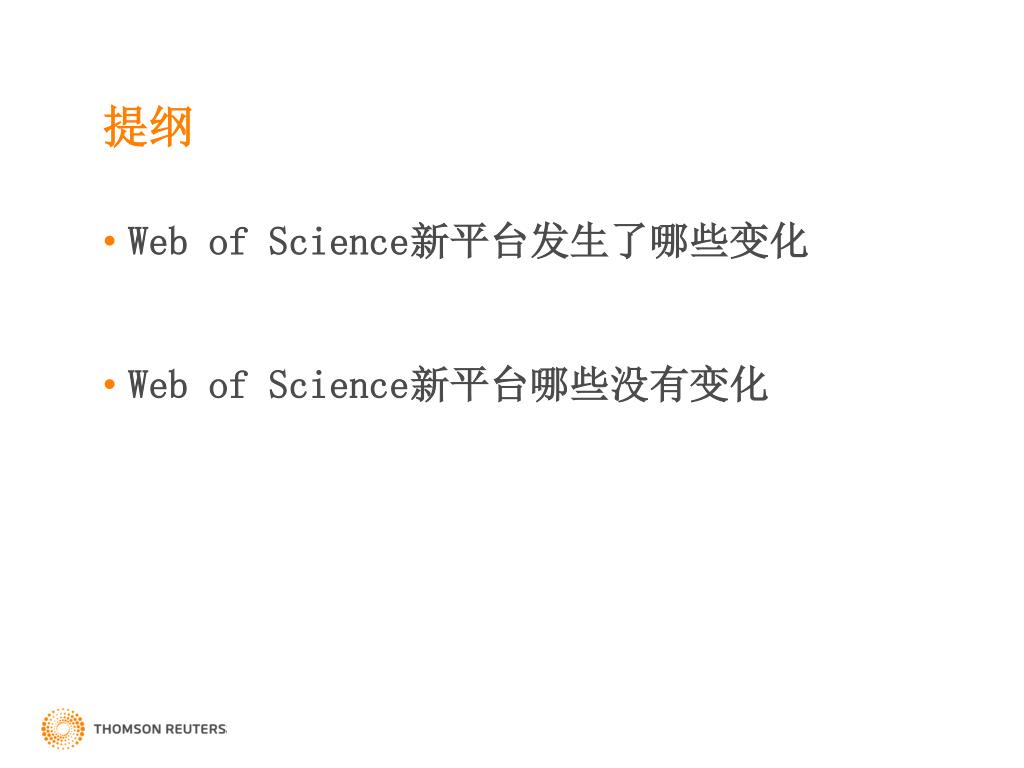 提纲

• Web of Science新平台发生了哪些变化

• Web of Science新平台哪些没有变化

THOMSON REUTERS